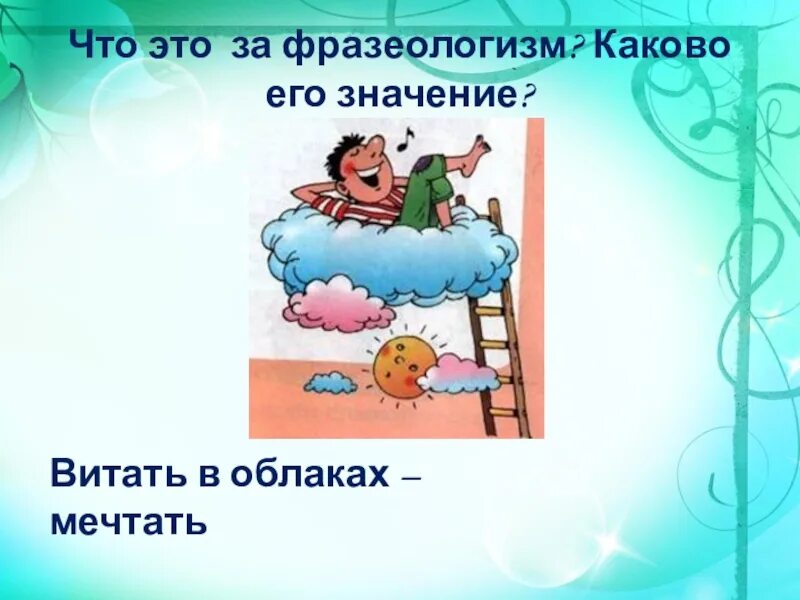 Что это за фразеологизм? Каково его значение?

Витать в облаках – мечтать